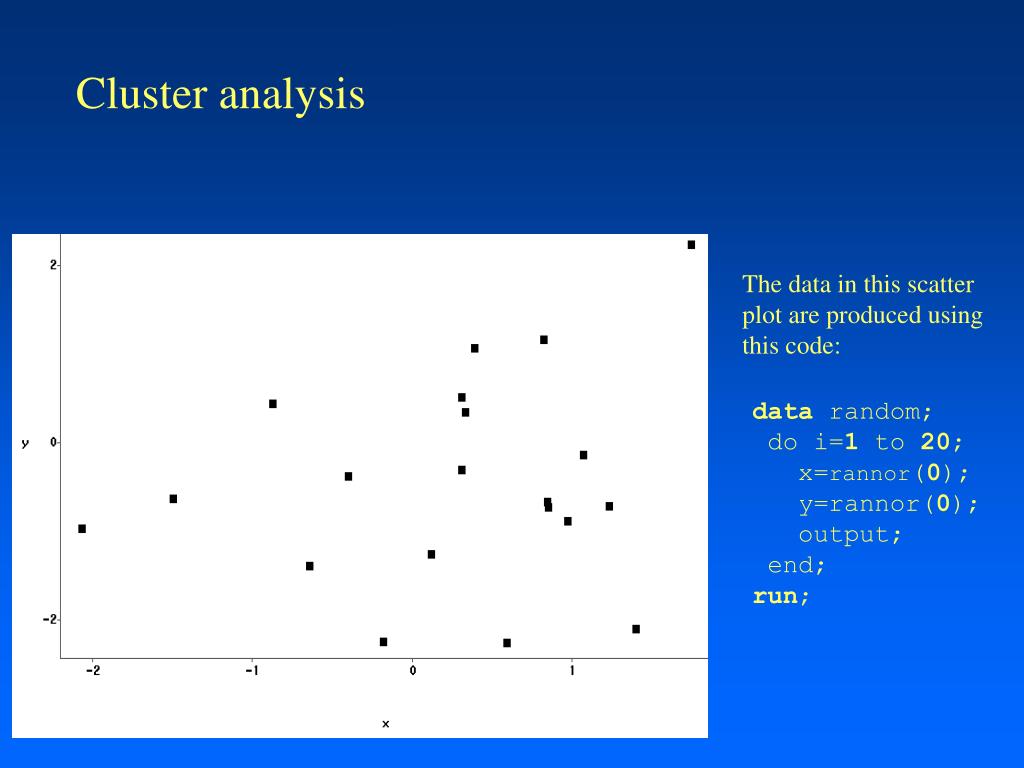 Cluster analysis

2
y 0
-2
-2 -1 0 1
x

The data in this scatter plot are produced using this code:

data random;
do i=1 to 20;
x=rannor(0);
y=rannor(0);
output;
end;
run;